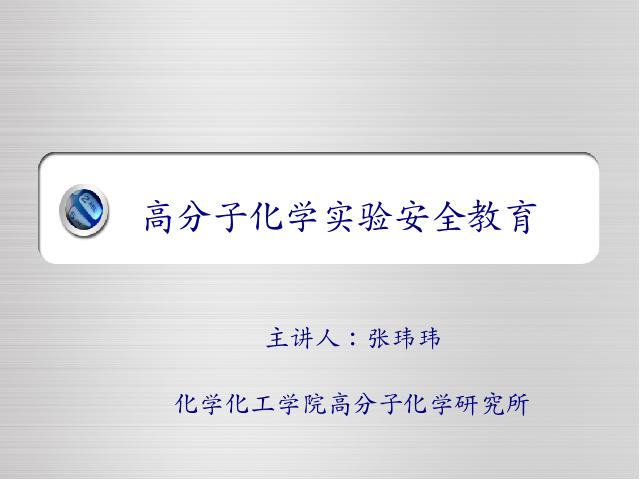 高分子化学实验安全教育

主讲人：张玮玮

化学化工学院高分子化学研究所